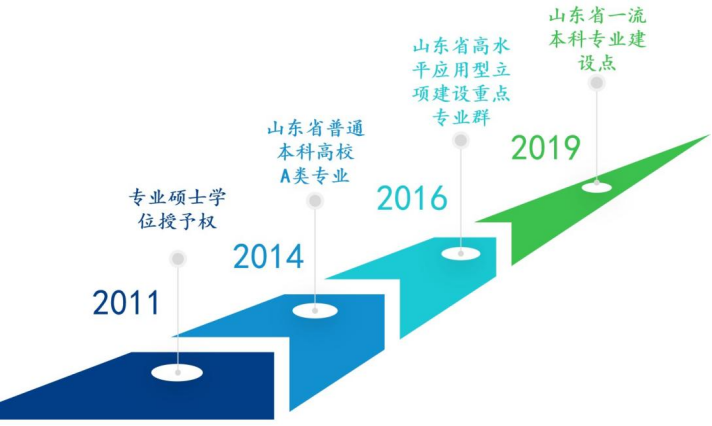 2011
专业硕士学位授予权

2014
山东省普通本科高校A类专业

2016
山东省高水平应用型立项建设重点专业群

2019
山东省一流本科专业建设点